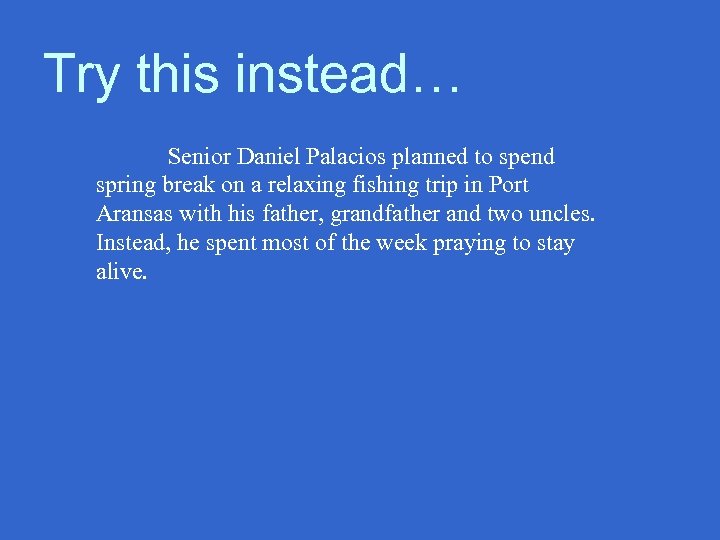 Try this instead…

Senior Daniel Palacios planned to spend spring break on a relaxing fishing trip in Port Aransas with his father, grandfather and two uncles. Instead, he spent most of the week praying to stay alive.